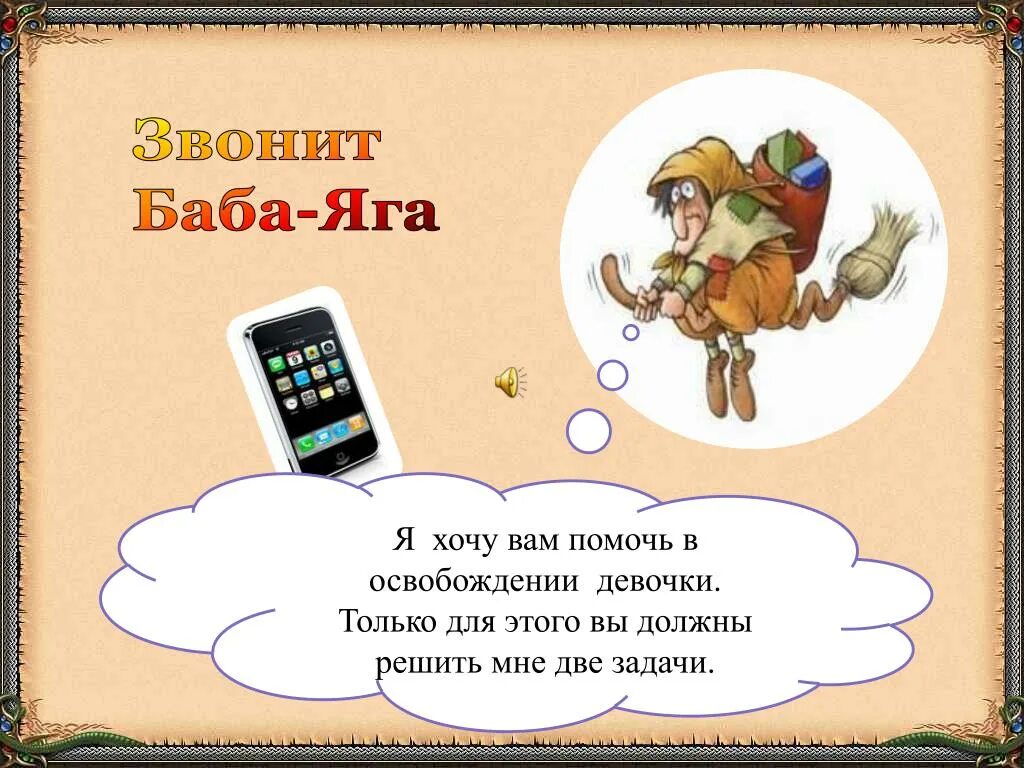 Звонит
Баба-Яга

Я хочу вам помочь в освобождении девочки. Только для этого вы должны решить мне две задачи.